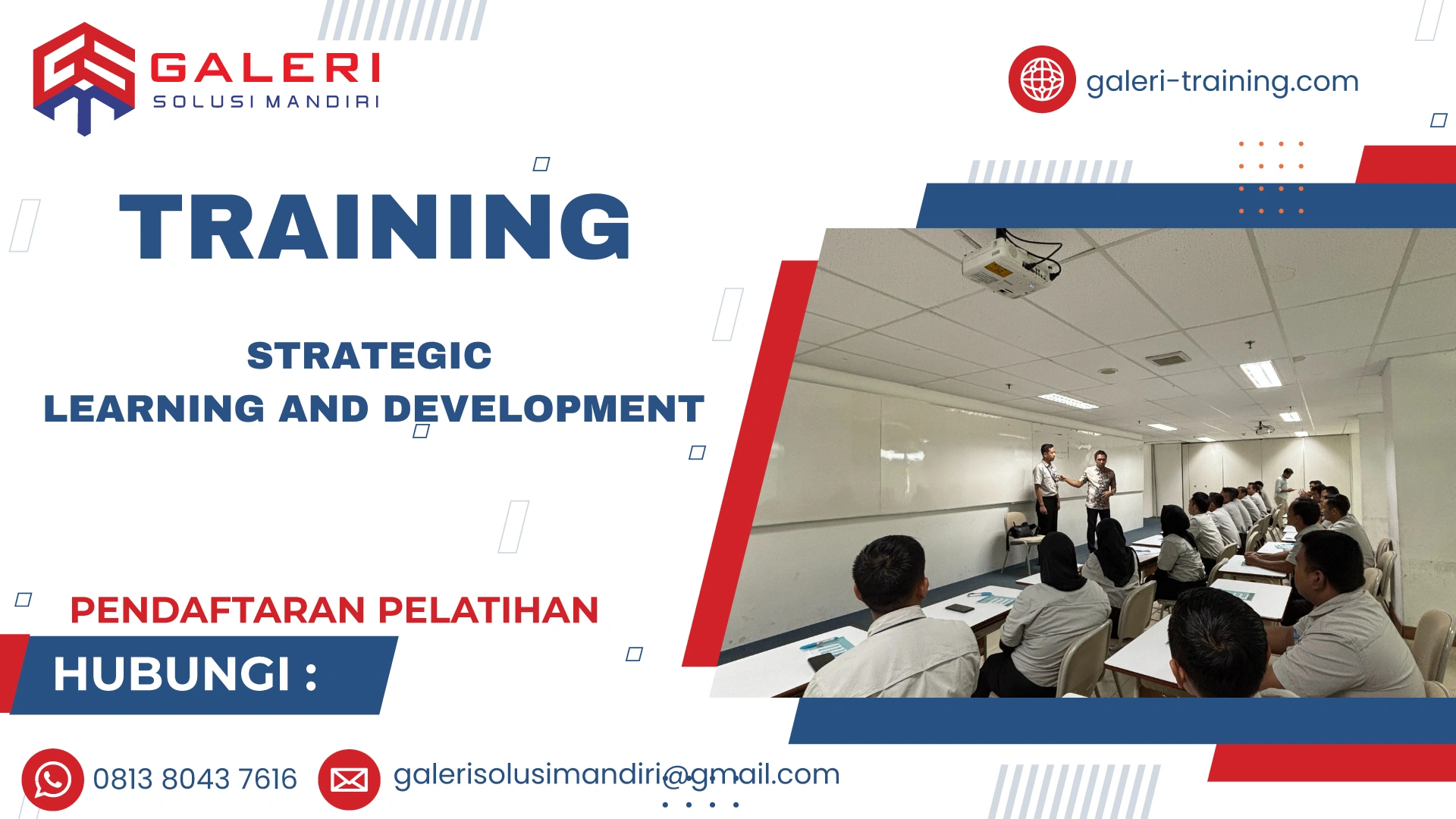 GALERI
SOLUSI MANDIRI

galeri-training.com

TRAINING

STRATEGIC
LEARNING AND DEVELOPMENT

PENDAFTARAN PELATIHAN

HUBUNGI :

0813 8043 7616

galerisolusimandiri@gmail.com